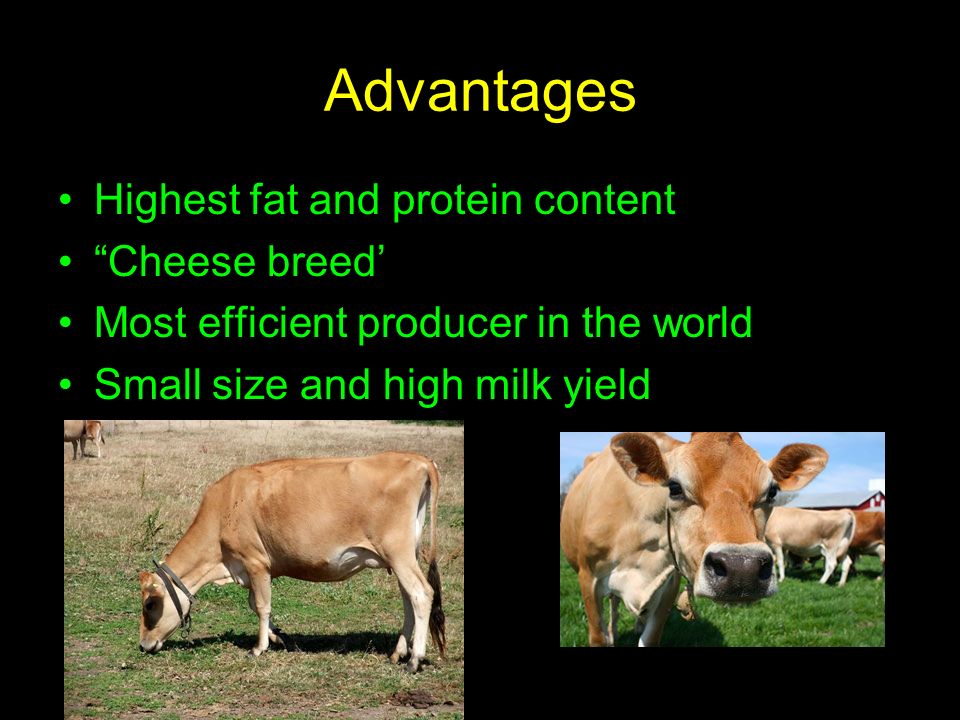 Advantages

• Highest fat and protein content
• “Cheese breed’
• Most efficient producer in the world
• Small size and high milk yield